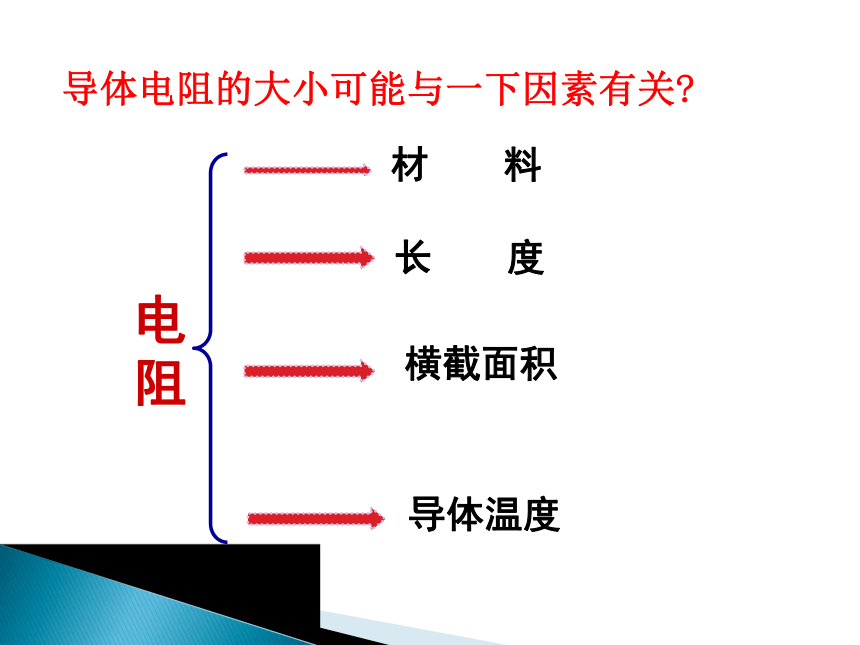 导体电阻的大小可能与一下因素有关?

电阻

材　料

长　度

横截面积

导体温度